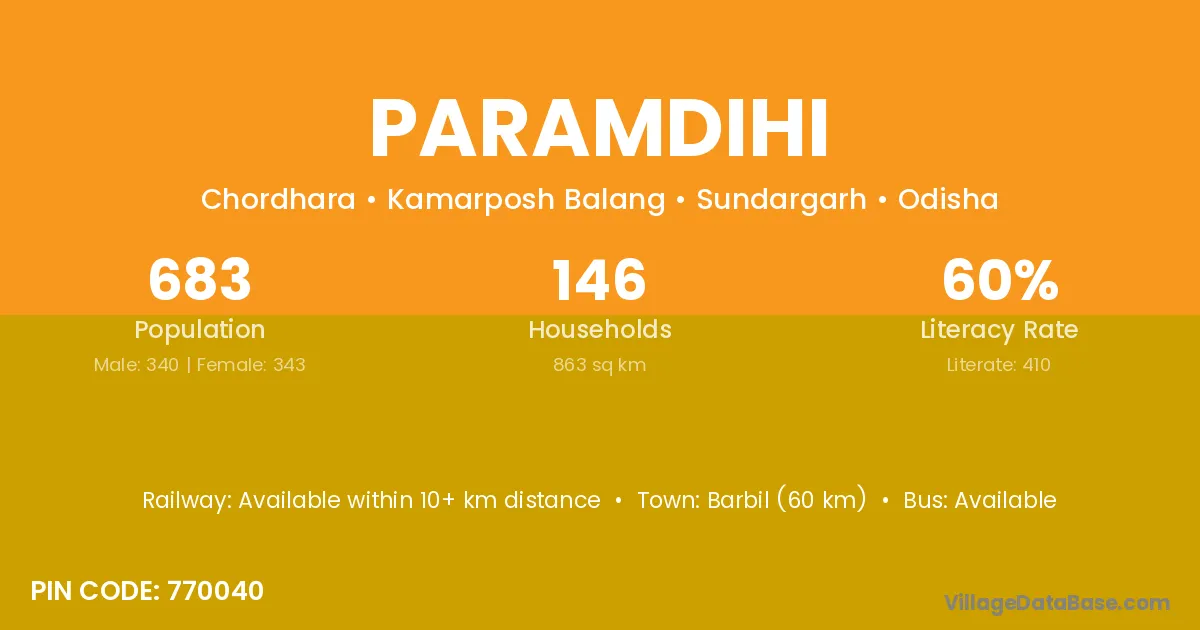 PARAMDIHI

Chordhara • Kamarposh Balang • Sundargarh • Odisha

683
Population
Male: 340 | Female: 343

146
Households
863 sq km

60%
Literacy Rate
Literate: 410

Railway: Available within 10+ km distance • Town: Barbil (60 km) • Bus: Available

PIN CODE: 770040

VillageDataBase.com